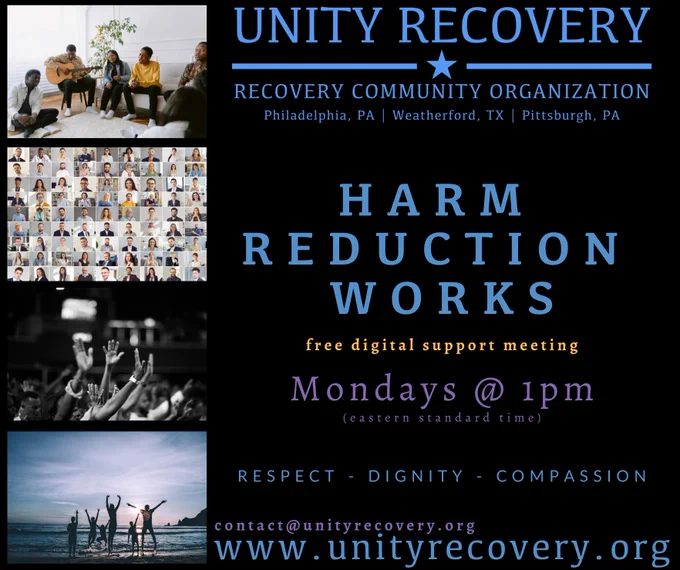 UNITY RECOVERY

RECOVERY COMMUNITY ORGANIZATION

Philadelphia, PA | Weatherford, TX | Pittsburgh, PA

HARM
REDUCTION
WORKS

free digital support meeting

Mondays @ 1pm

(eastern standard time)

RESPECT - DIGNITY - COMPASSION

contact@unityrecovery.org

www.unityrecovery.org